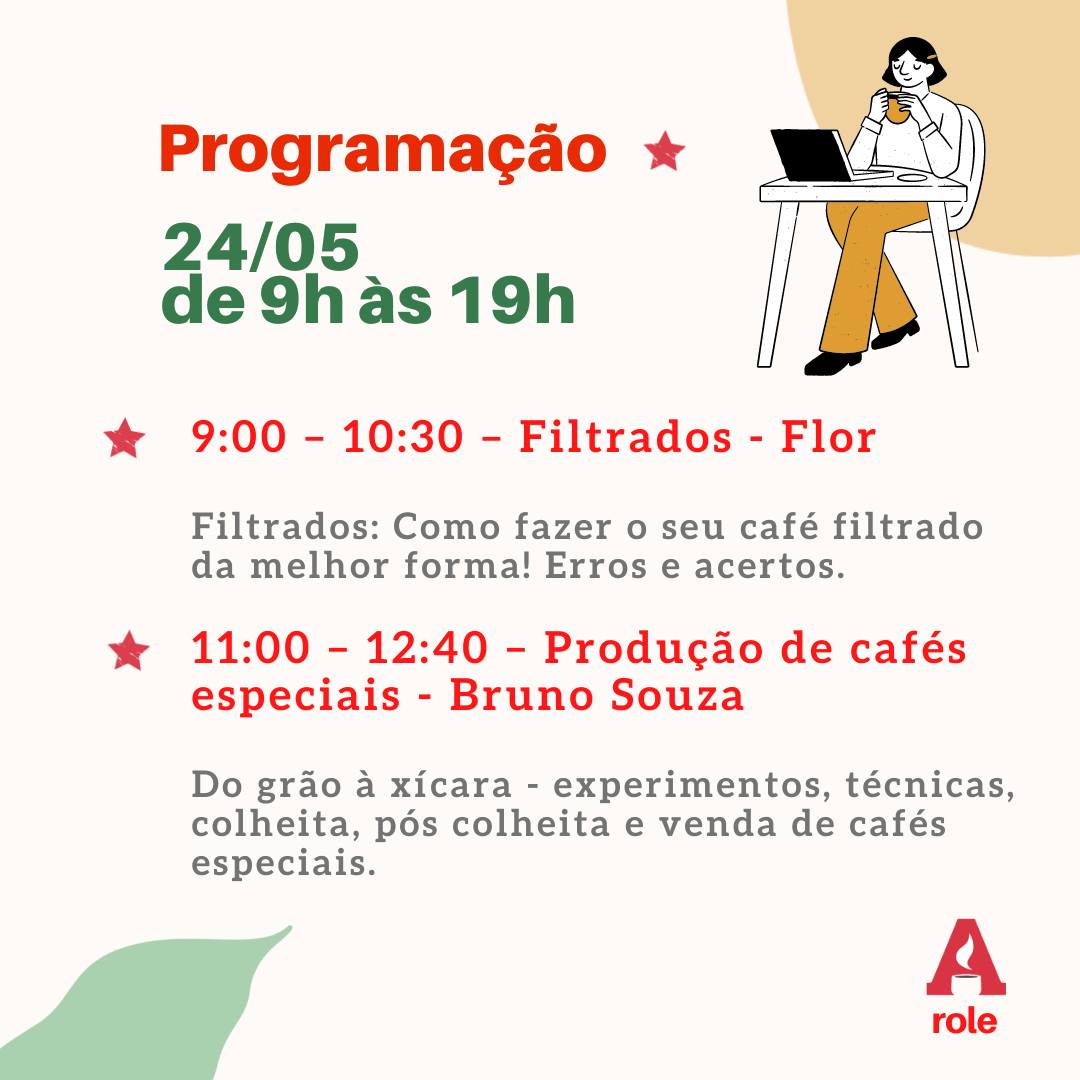 Programação

24/05
de 9h às 19h

9:00 – 10:30 – Filtrados - Flor

Filtrados: Como fazer o seu café filtrado da melhor forma! Erros e acertos.

11:00 – 12:40 – Produção de cafés especiais - Bruno Souza

Do grão à xícara - experimentos, técnicas, colheita, pós colheita e venda de cafés especiais.

A
role